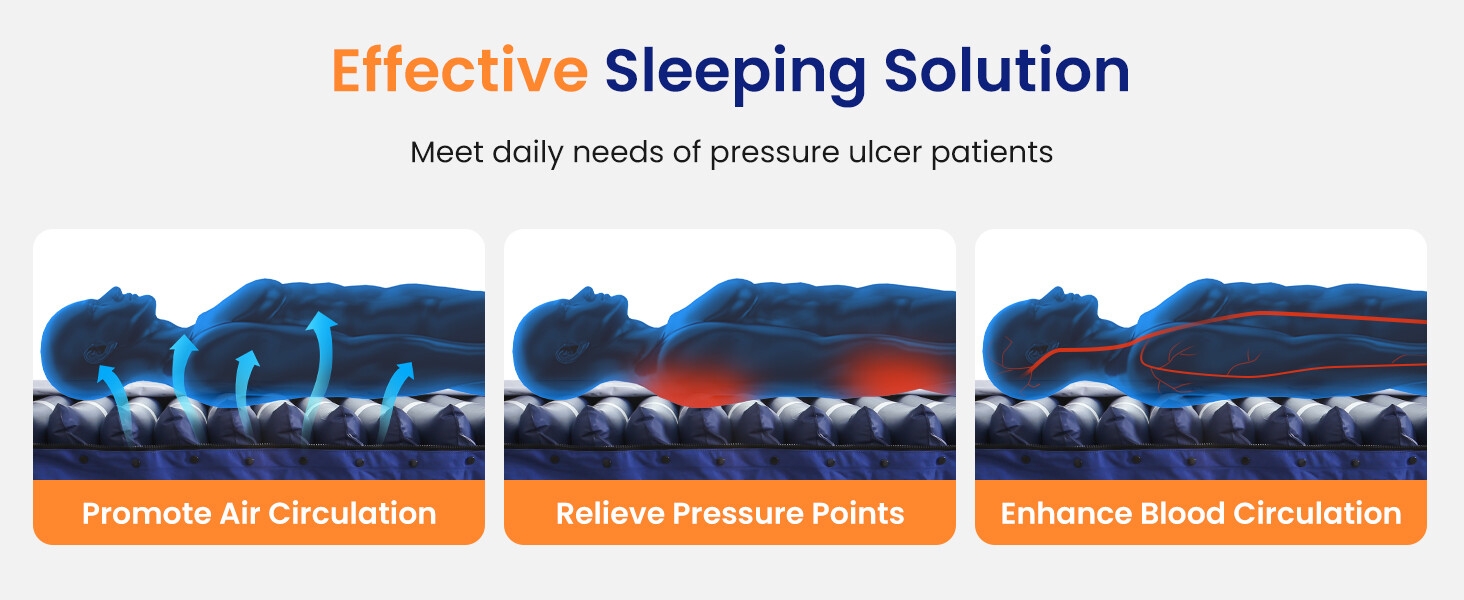 Effective Sleeping Solution

Meet daily needs of pressure ulcer patients

Promote Air Circulation

Relieve Pressure Points

Enhance Blood Circulation